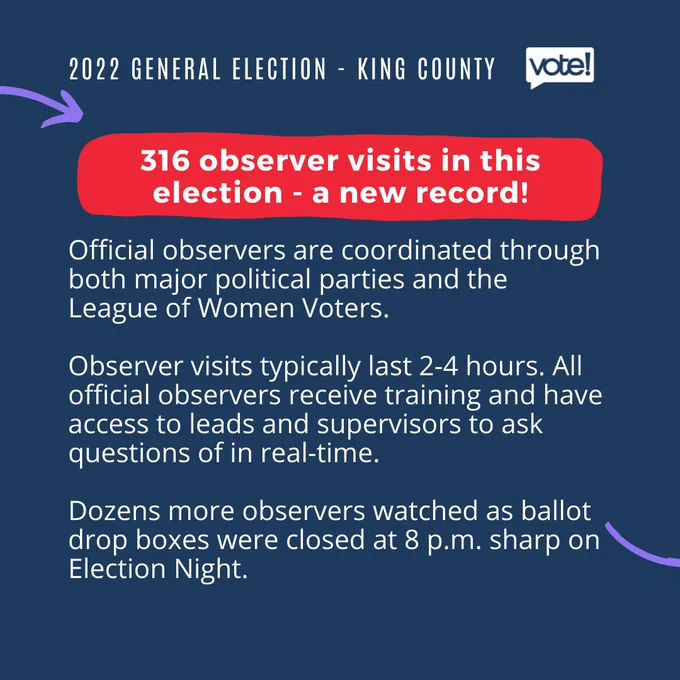 2022 GENERAL ELECTION - KING COUNTY

vote!

316 observer visits in this election - a new record!

Official observers are coordinated through both major political parties and the League of Women Voters.

Observer visits typically last 2-4 hours. All official observers receive training and have access to leads and supervisors to ask questions of in real-time.

Dozens more observers watched as ballot drop boxes were closed at 8 p.m. sharp on Election Night.